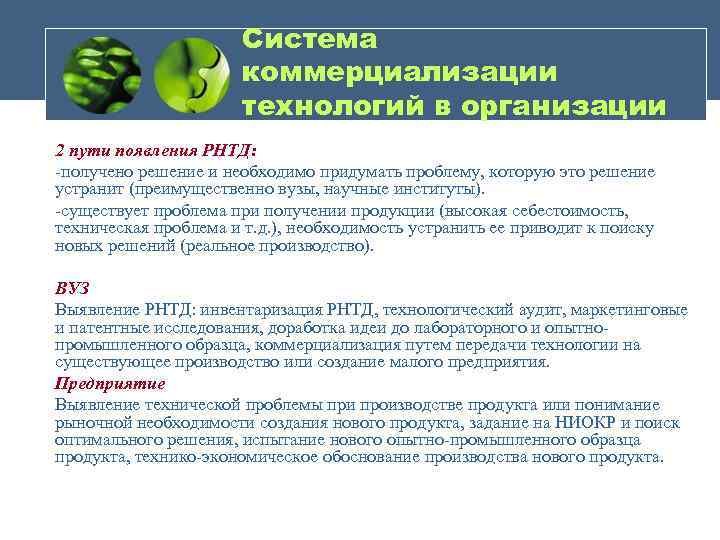 Система коммерциализации технологий в организации

2 пути появления РНТД:
-получено решение и необходимо придумать проблему, которую это решение устранит (преимущественно вузы, научные институты).
-существует проблема при получении продукции (высокая себестоимость, техническая проблема и т.д.), необходимость устранить ее приводит к поиску новых решений (реальное производство).

ВУЗ
Выявление РНТД: инвентаризация РНТД, технологический аудит, маркетинговые и патентные исследования, доработка идеи до лабораторного и опытно-промышленного образца, коммерциализация путем передачи технологии на существующее производство или создание малого предприятия.
Предприятие
Выявление технической проблемы при производстве продукта или понимание рыночной необходимости создания нового продукта, задание на НИОКР и поиск оптимального решения, испытание нового опытно-промышленного образца продукта, технико-экономическое обоснование производства нового продукта.